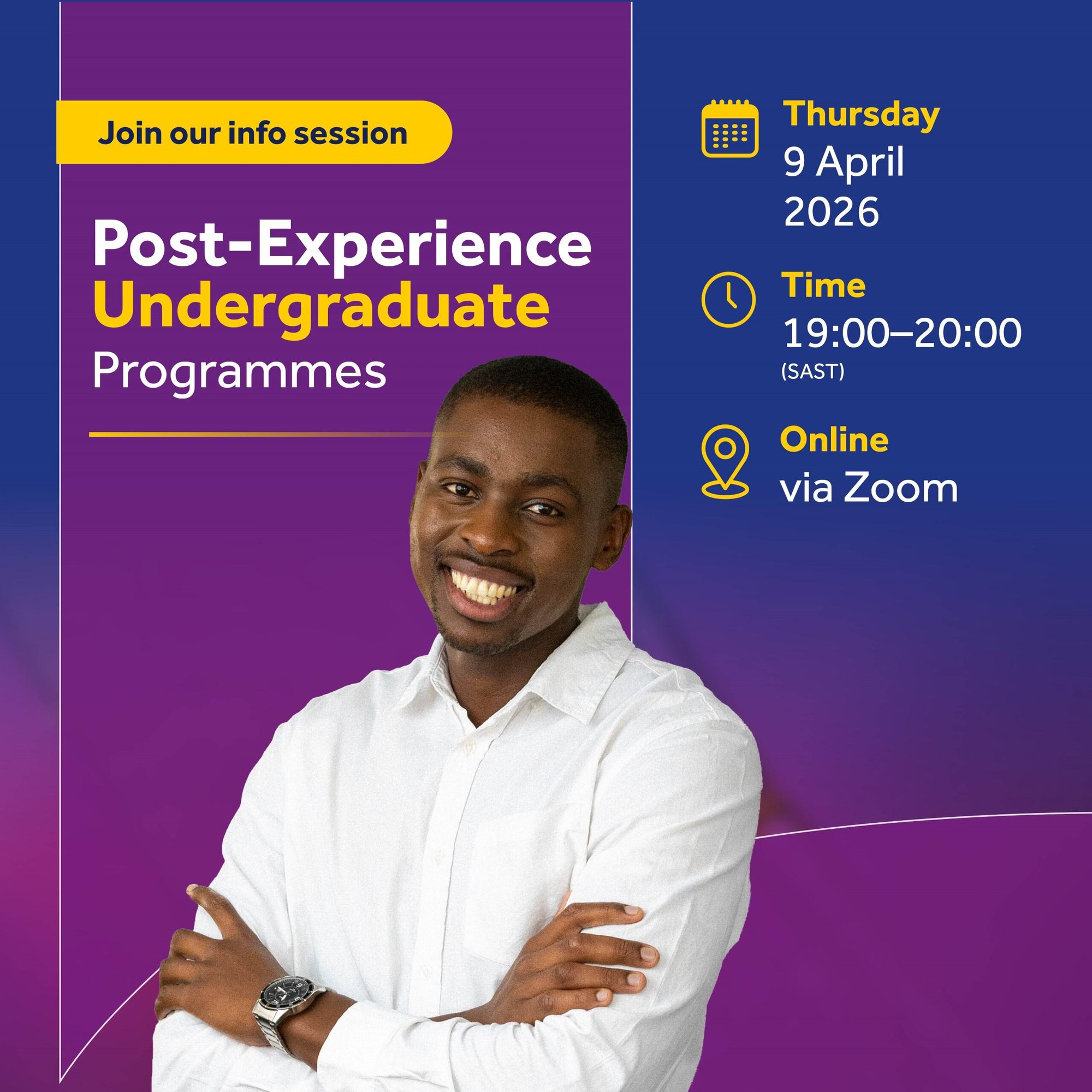 Join our info session

Post-Experience Undergraduate Programmes

Thursday
9 April 2026

Time
19:00–20:00
(SAST)

Online
via Zoom